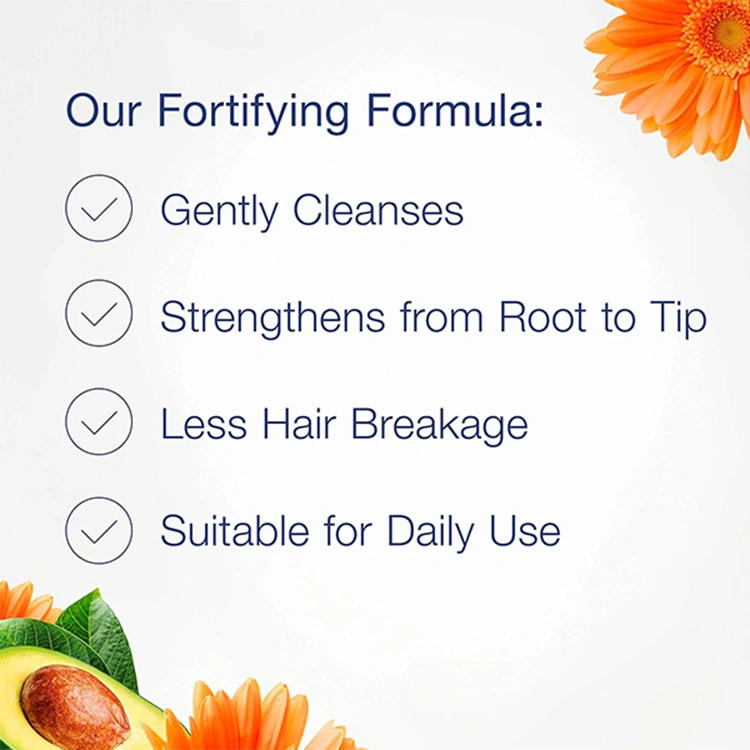 Our Fortifying Formula:

Gently Cleanses

Strengthens from Root to Tip

Less Hair Breakage

Suitable for Daily Use